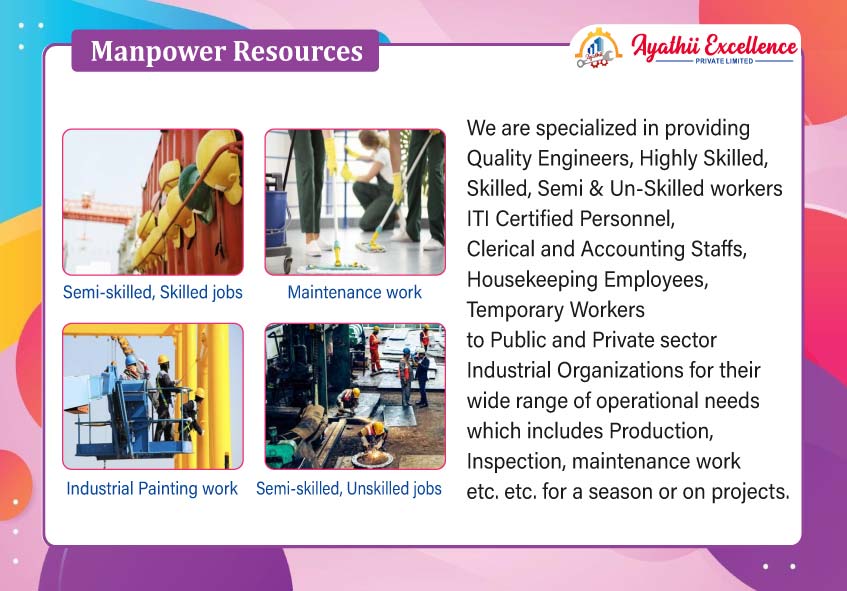 Manpower Resources

Ayathii Excellence
PRIVATE LIMITED

Semi-skilled, Skilled jobs

Maintenance work

Industrial Painting work

Semi-skilled, Unskilled jobs

We are specialized in providing Quality Engineers, Highly Skilled, Skilled, Semi & Un-Skilled workers ITI Certified Personnel, Clerical and Accounting Staffs, Housekeeping Employees, Temporary Workers to Public and Private sector Industrial Organizations for their wide range of operational needs which includes Production, Inspection, maintenance work etc. etc. for a season or on projects.